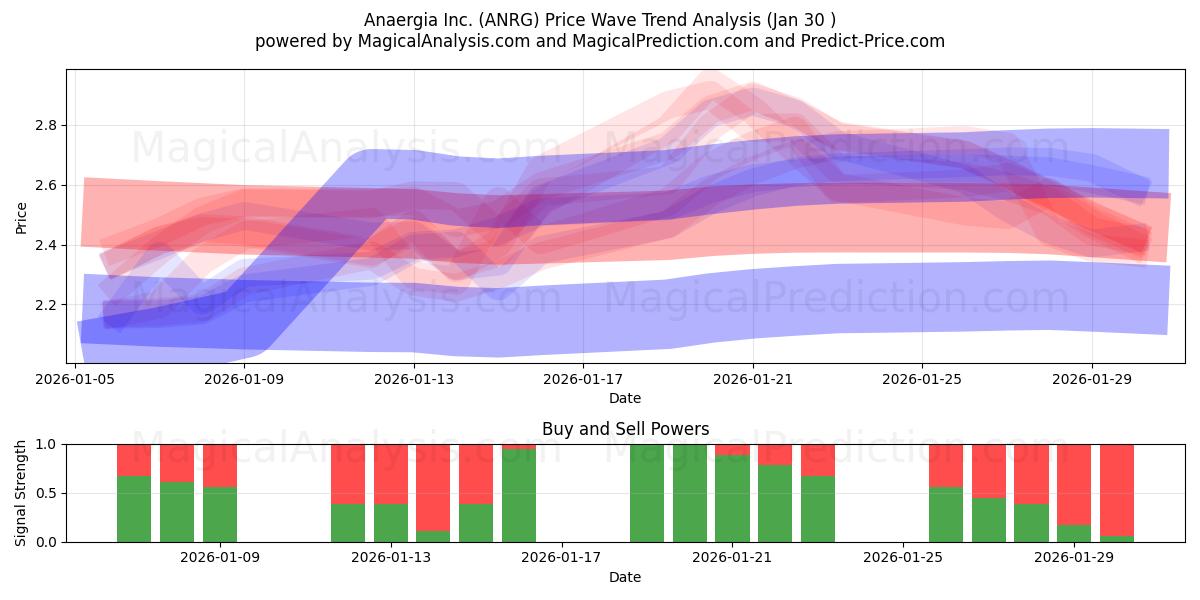 Anaergia Inc. (ANRG) Price Wave Trend Analysis (Jan 30 )
powered by MagicalAnalysis.com and MagicalPrediction.com and Predict-Price.com

MagicalAnalysis.com MagicalPrediction.com
MagicalAnalysis.com MagicalPrediction.com

Price
2.8
2.6
2.4
2.2

2026-01-05 2026-01-09 2026-01-13 2026-01-17 2026-01-21 2026-01-25 2026-01-29
Date

Buy and Sell Powers

MagicalAnalysis.com MagicalPrediction.com

Signal Strength
1.0
0.5
0.0

2026-01-09 2026-01-13 2026-01-17 2026-01-21 2026-01-25 2026-01-29
Date